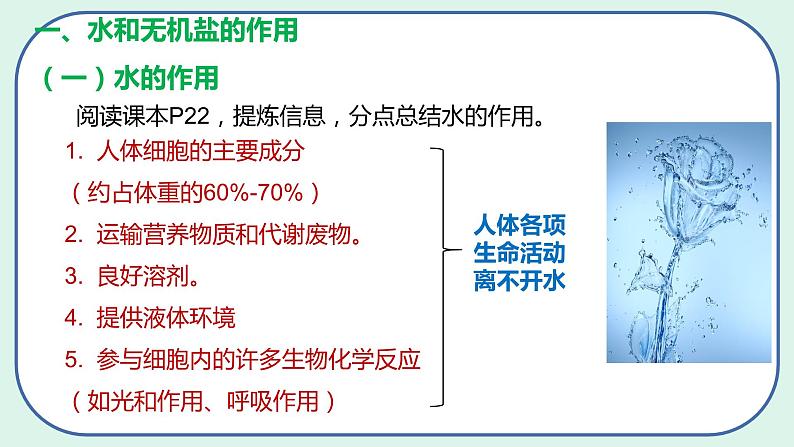 一、水和无机盐的作用

（一）水的作用

阅读课本P22，提炼信息，分点总结水的作用。

1. 人体细胞的主要成分
（约占体重的60%-70%）
2. 运输营养物质和代谢废物。
3. 良好溶剂。
4. 提供液体环境
5. 参与细胞内的许多生物化学反应
（如光和作用、呼吸作用）

人体各项生命活动离不开水